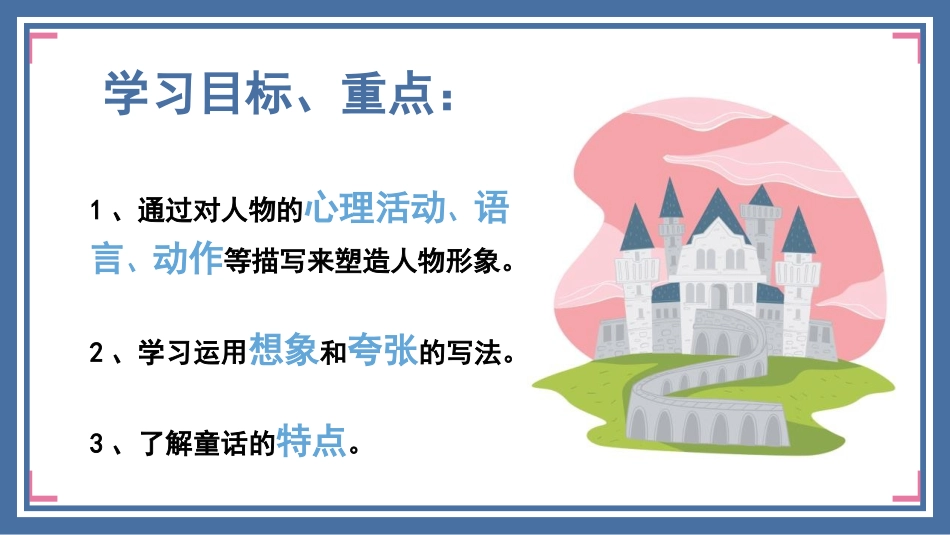 学习目标、重点：

1、通过对人物的心理活动、语言、动作等描写来塑造人物形象。

2、学习运用想象和夸张的写法。

3、了解童话的特点。